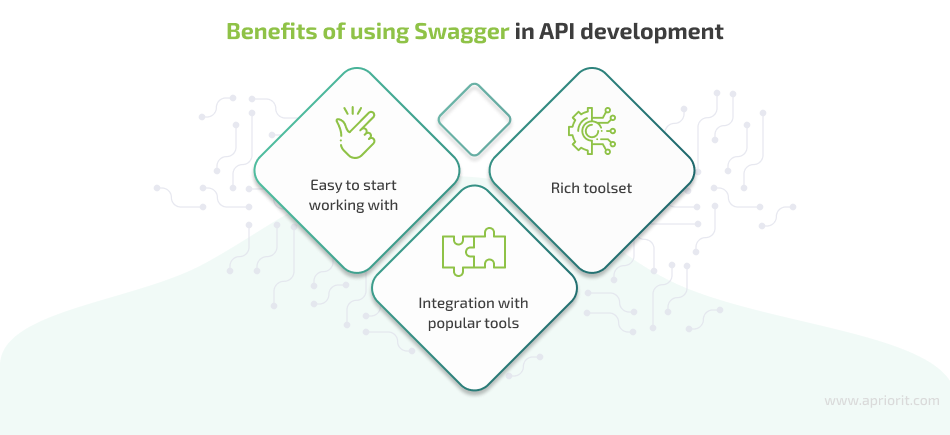 Benefits of using Swagger in API development

Easy to start working with

Rich toolset

Integration with popular tools

www.apriorit.com